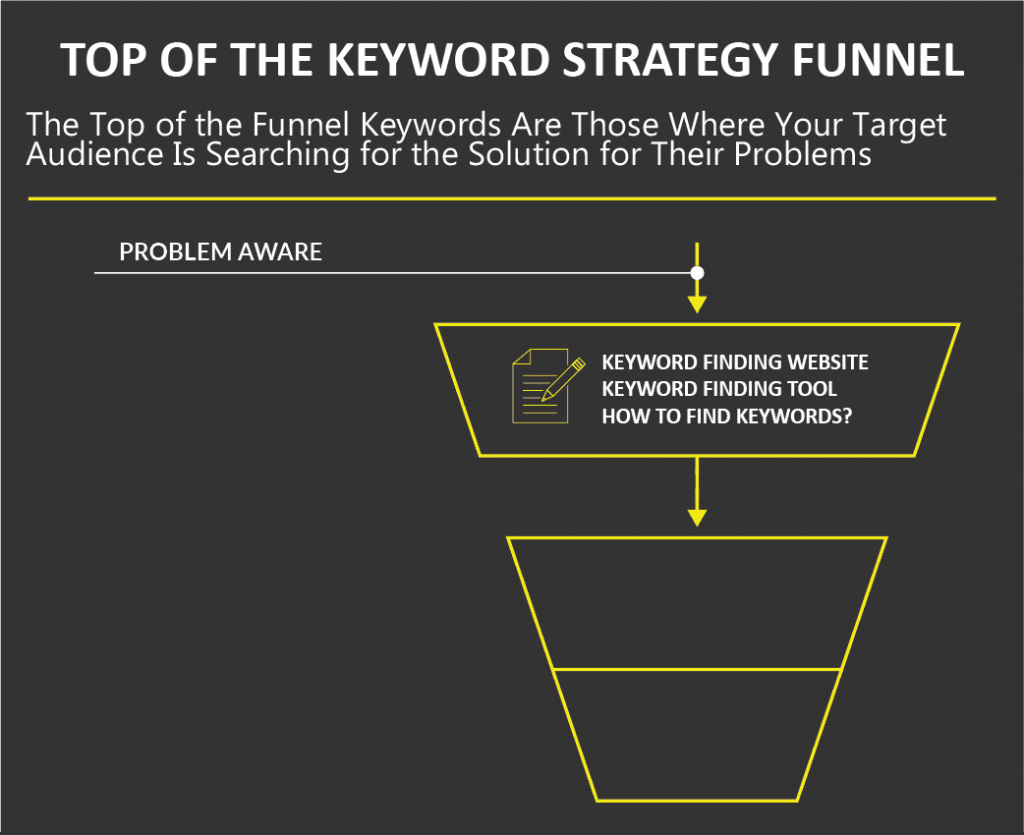 TOP OF THE KEYWORD STRATEGY FUNNEL

The Top of the Funnel Keywords Are Those Where Your Target Audience Is Searching for the Solution for Their Problems

PROBLEM AWARE

KEYWORD FINDING WEBSITE
KEYWORD FINDING TOOL
HOW TO FIND KEYWORDS?